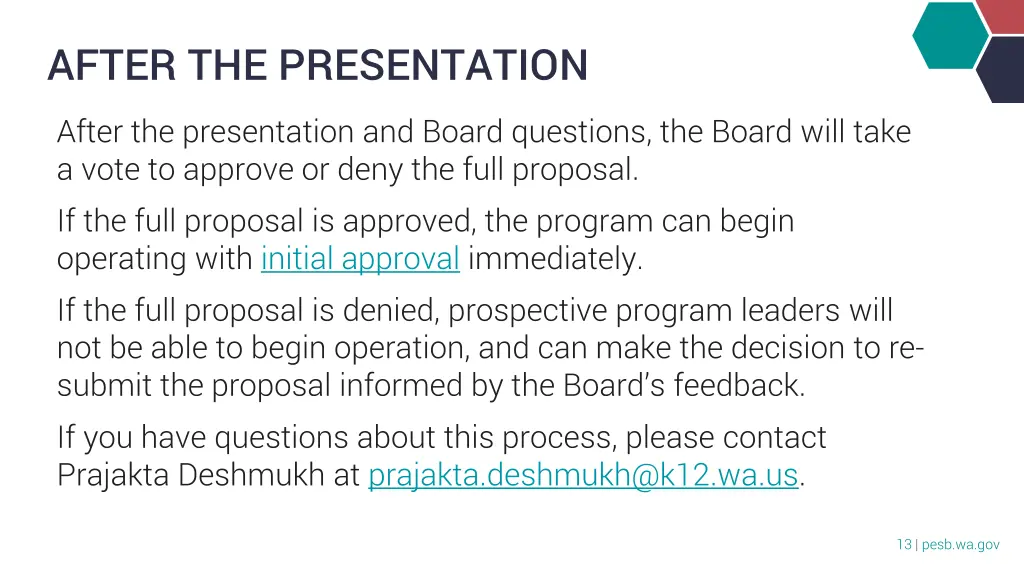 AFTER THE PRESENTATION

After the presentation and Board questions, the Board will take a vote to approve or deny the full proposal.

If the full proposal is approved, the program can begin operating with initial approval immediately.

If the full proposal is denied, prospective program leaders will not be able to begin operation, and can make the decision to re-submit the proposal informed by the Board's feedback.

If you have questions about this process, please contact Prajakta Deshmukh at prajakta.deshmukh@k12.wa.us.

13 | pesb.wa.gov